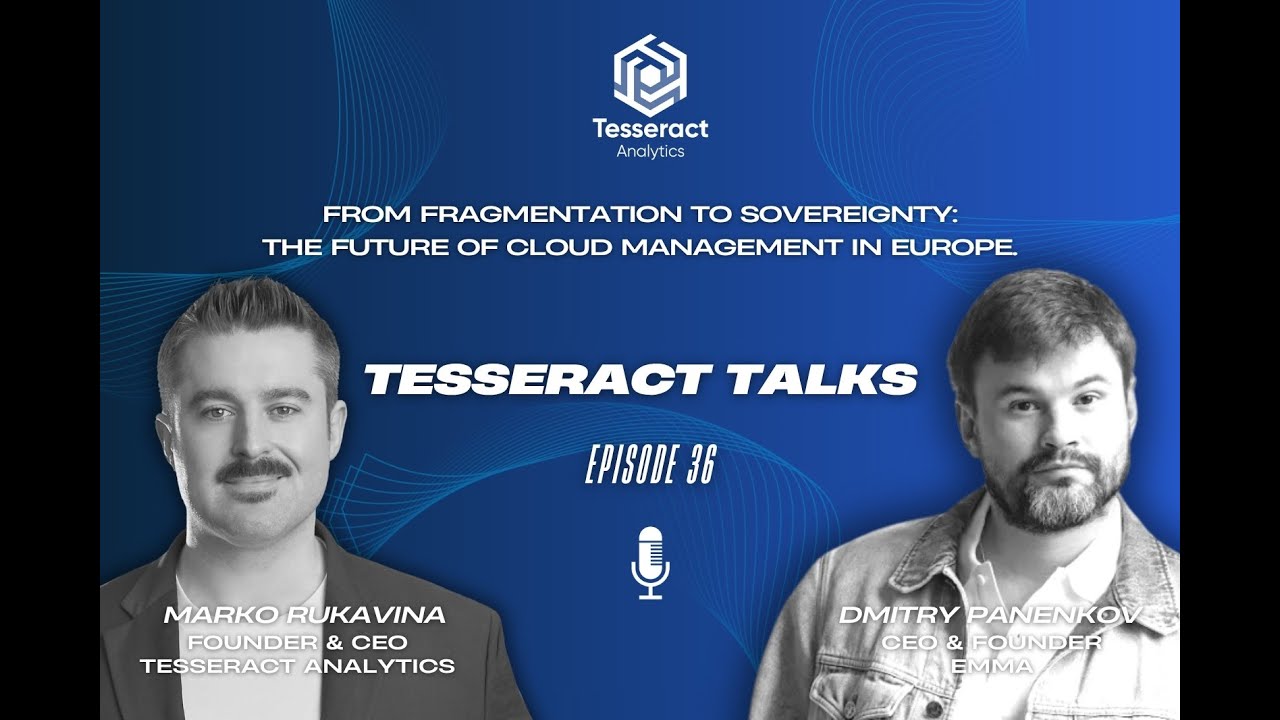 Tesseract
Analytics

FROM FRAGMENTATION TO SOVEREIGNTY:
THE FUTURE OF CLOUD MANAGEMENT IN EUROPE.

TESSERACT TALKS

EPISODE 36

MARKO RUKAVINA
FOUNDER & CEO
TESSERACT ANALYTICS

DMITRY PANENKOV
CEO & FOUNDER
EMMA